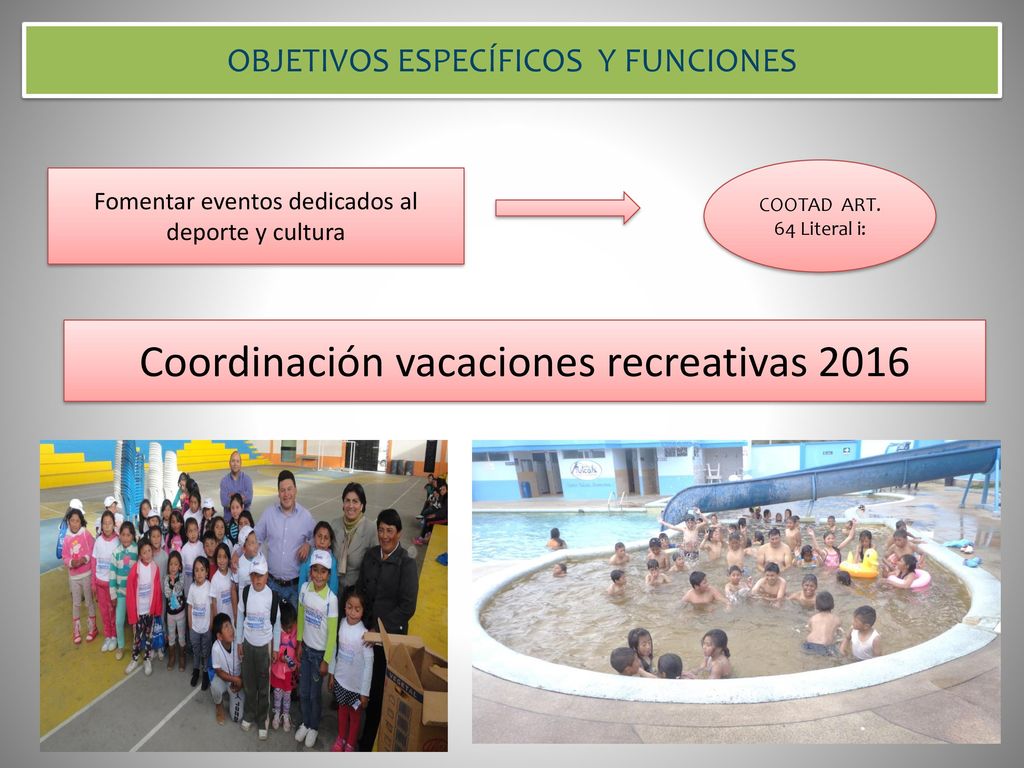 OBJETIVOS ESPECÍFICOS Y FUNCIONES

Fomentar eventos dedicados al deporte y cultura

COOTAD ART. 64 Literal i:

Coordinación vacaciones recreativas 2016